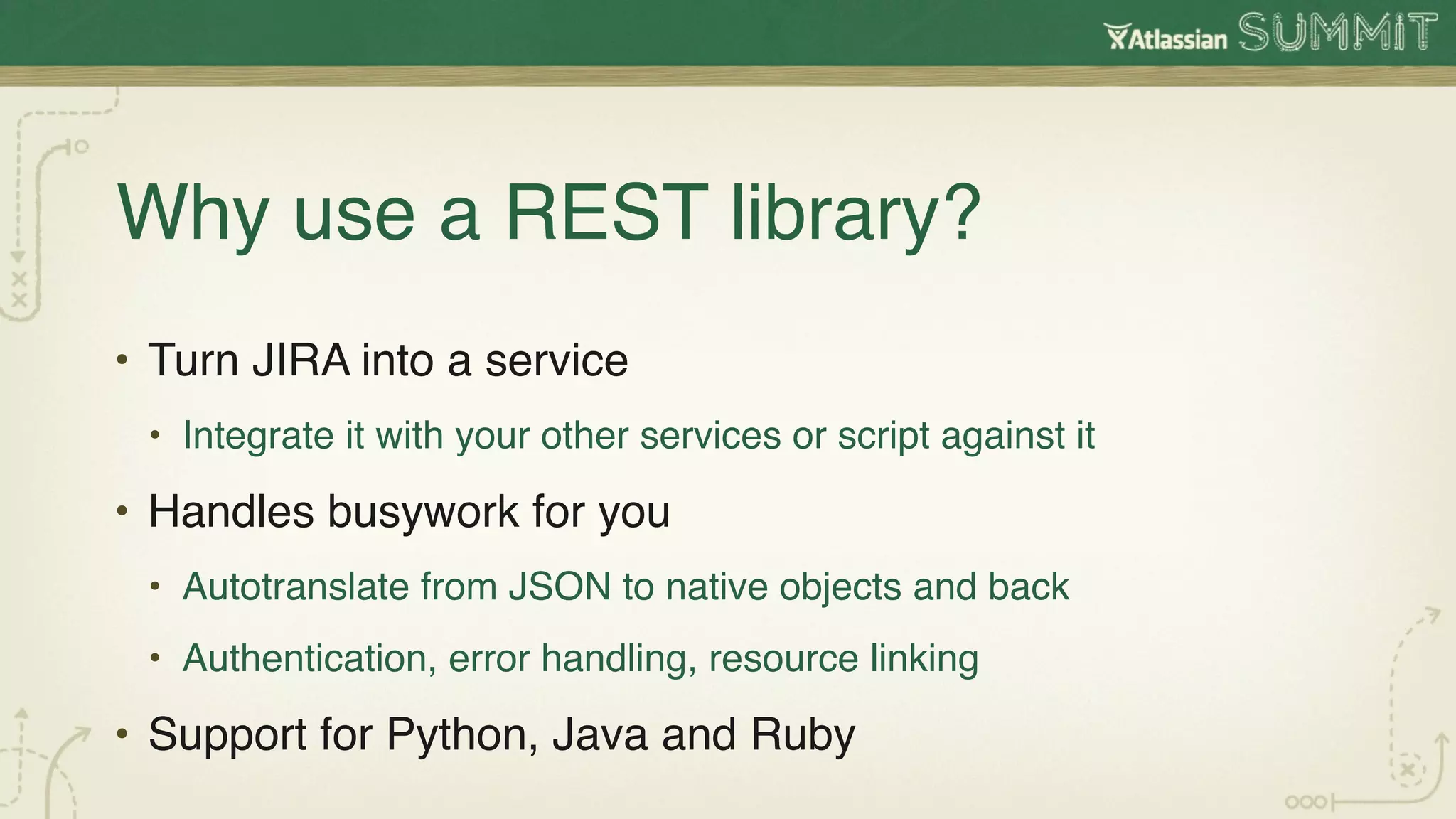 Atlassian SUMMIT

Why use a REST library?

• Turn JIRA into a service
  • Integrate it with your other services or script against it
• Handles busywork for you
  • Autotranslate from JSON to native objects and back
  • Authentication, error handling, resource linking
• Support for Python, Java and Ruby